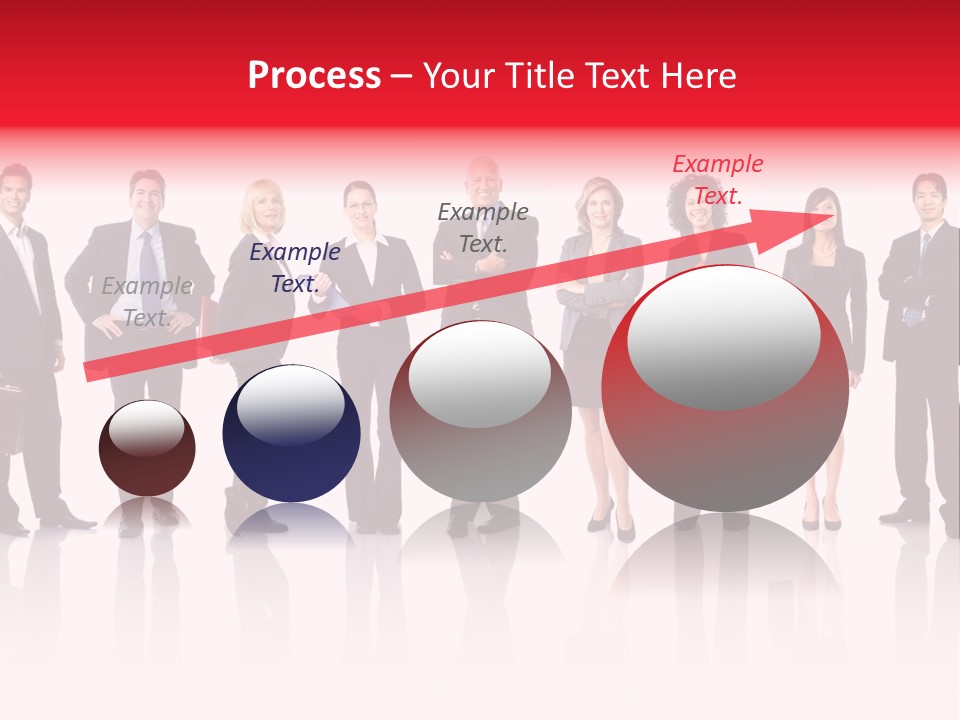 Process – Your Title Text Here

Example Text.

Example Text.

Example Text.

Example Text.